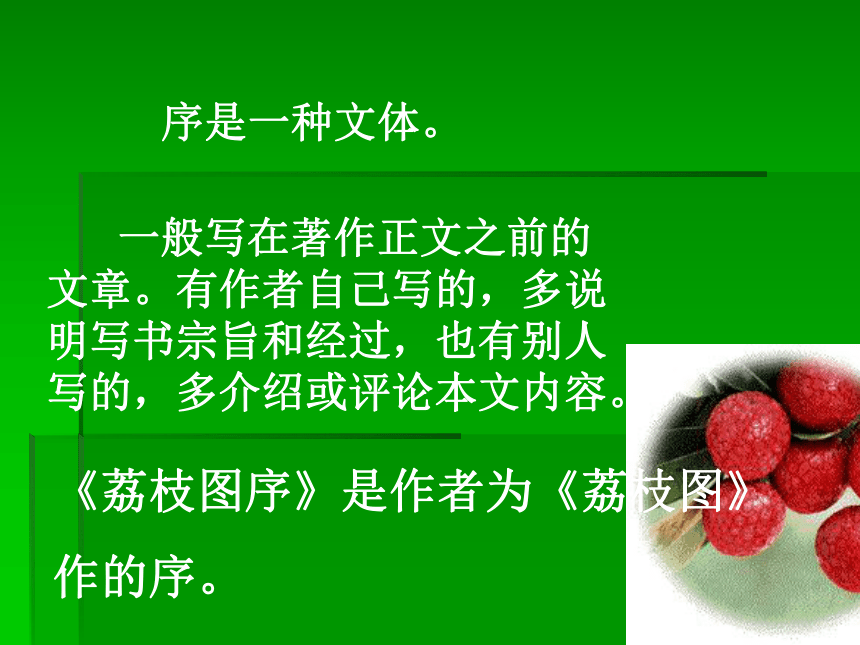 序是一种文体。

一般写在著作正文之前的文章。有作者自己写的，多说明写书宗旨和经过，也有别人写的，多介绍或评论本文内容。

《荔枝图序》是作者为《荔枝图》作的序。